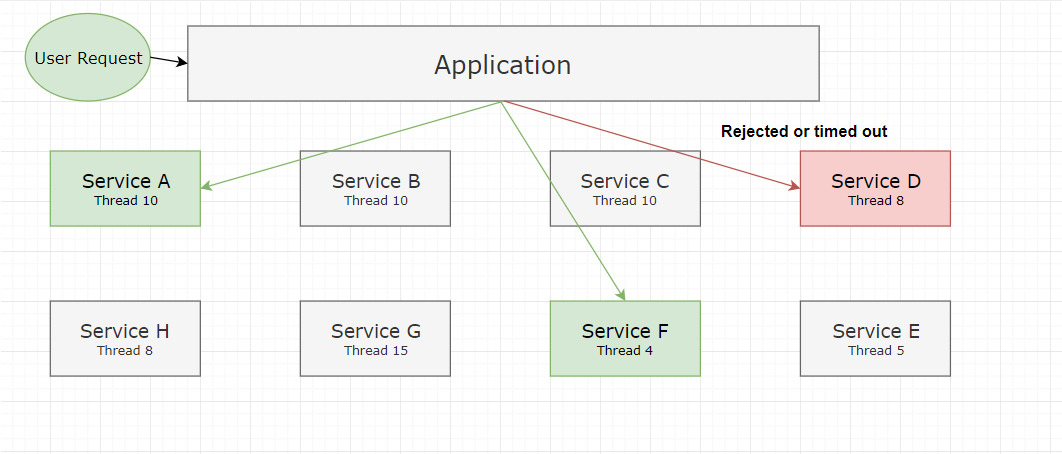 User Request

Application

Rejected or timed out

Service A
Thread 10

Service B
Thread 10

Service C
Thread 10

Service D
Thread 8

Service H
Thread 8

Service G
Thread 15

Service F
Thread 4

Service E
Thread 5